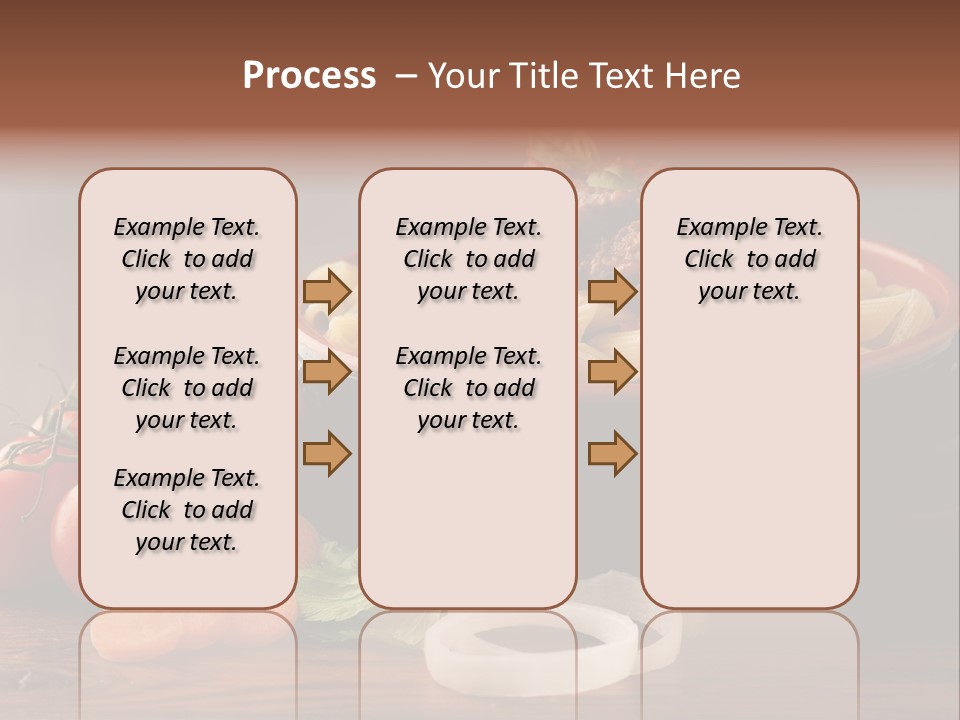 Process – Your Title Text Here

Example Text. Click to add your text.

Example Text. Click to add your text.

Example Text. Click to add your text.

Example Text. Click to add your text.

Example Text. Click to add your text.

Example Text. Click to add your text.